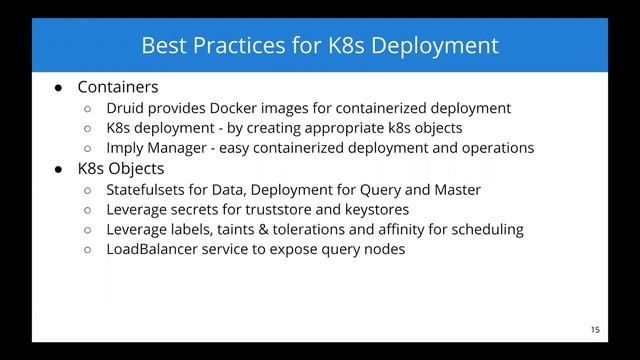 Best Practices for K8s Deployment

● Containers
○ Druid provides Docker images for containerized deployment
○ K8s deployment - by creating appropriate k8s objects
○ Imply Manager - easy containerized deployment and operations
● K8s Objects
○ Statefulsets for Data, Deployment for Query and Master
○ Leverage secrets for truststore and keystores
○ Leverage labels, taints & tolerations and affinity for scheduling
○ LoadBalancer service to expose query nodes

15